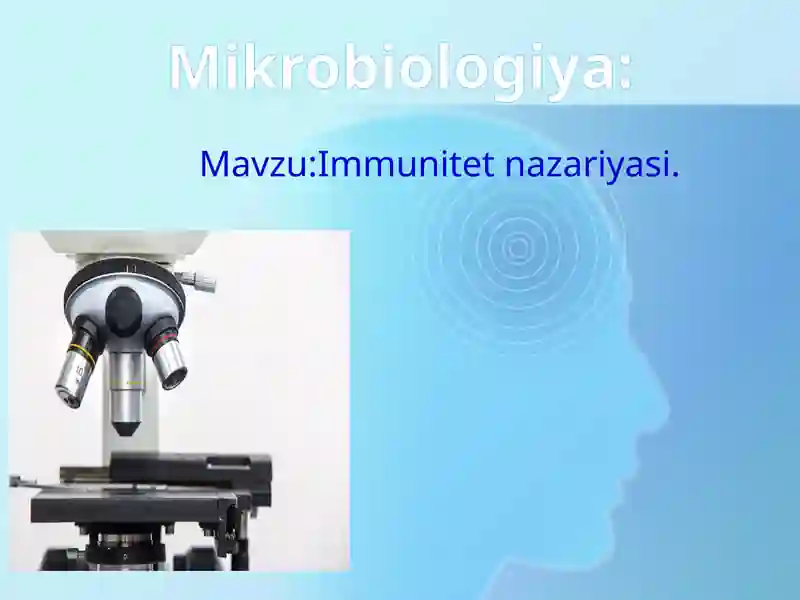 Mikrobiologiya:

Mavzu:Immunitet nazariyasi.